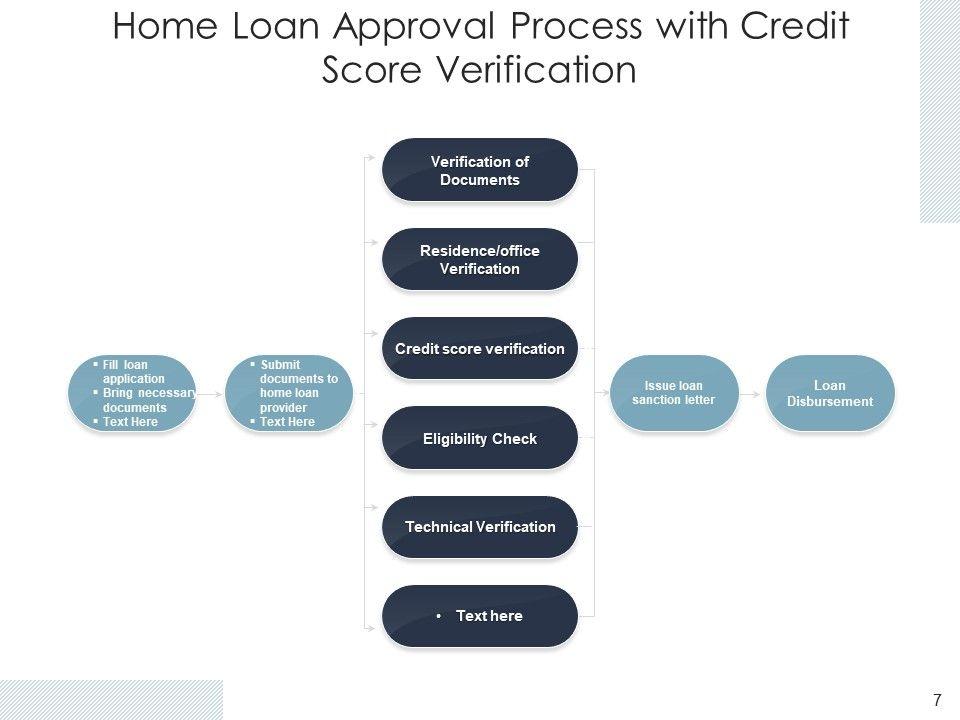 Home Loan Approval Process with Credit Score Verification

▪ Fill loan application
▪ Bring necessary documents
▪ Text Here

▪ Submit documents to home loan provider
▪ Text Here

Verification of Documents

Residence/office Verification

Credit score verification

Eligibility Check

Technical Verification

• Text here

Issue loan sanction letter

Loan Disbursement

7